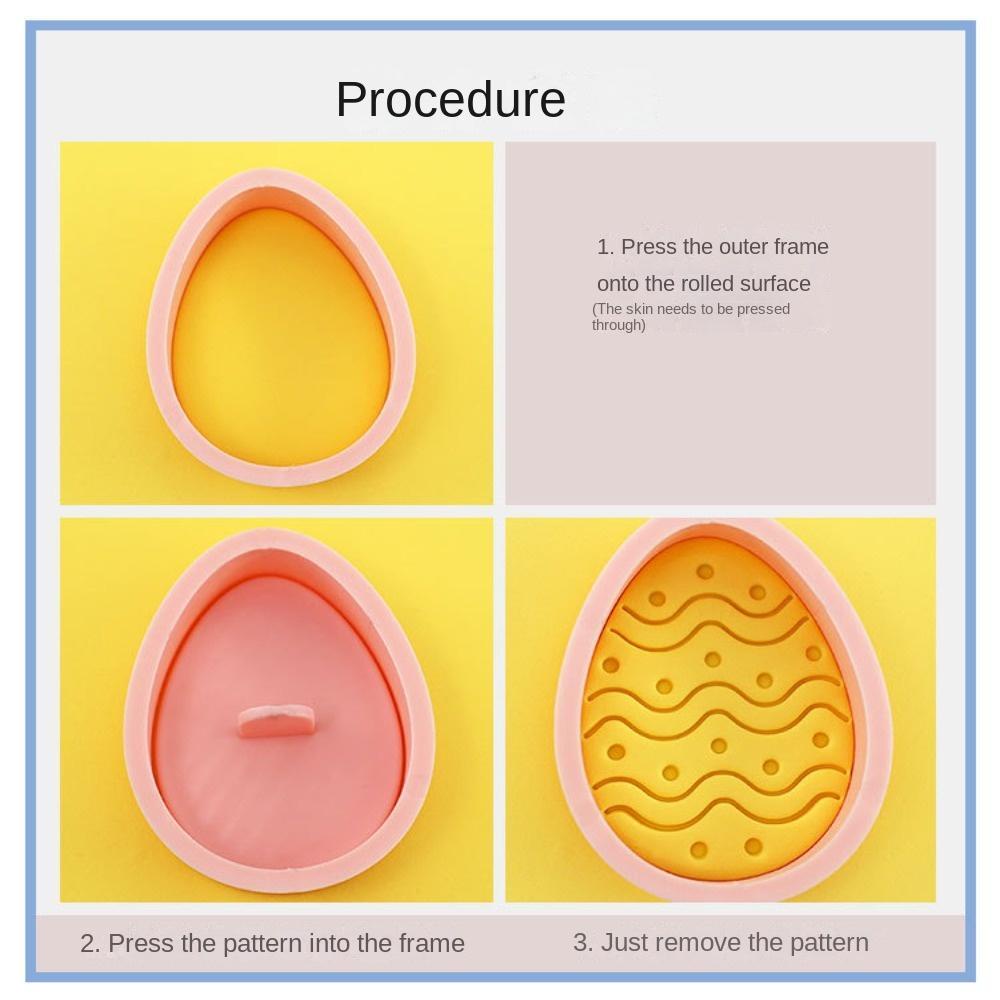 Procedure

1. Press the outer frame onto the rolled surface
(The skin needs to be pressed through)

2. Press the pattern into the frame

3. Just remove the pattern